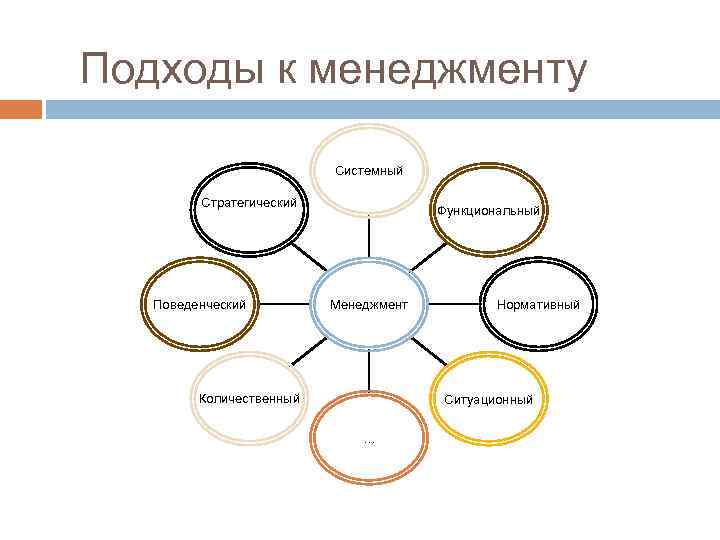 Подходы к менеджменту

Системный

Стратегический

Функциональный

Поведенческий

Менеджмент

Нормативный

Количественный

Ситуационный

...